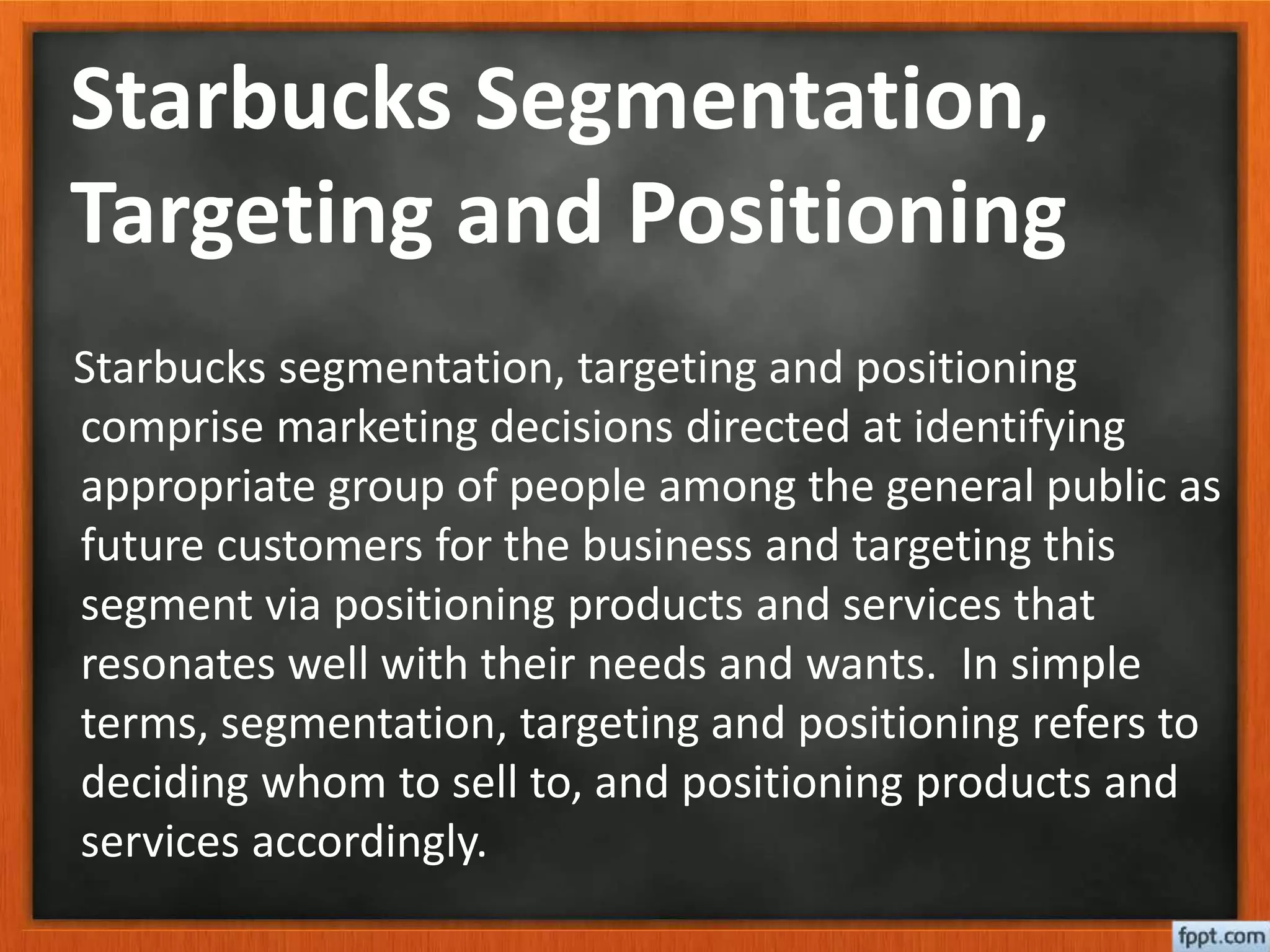 Starbucks Segmentation, Targeting and Positioning

Starbucks segmentation, targeting and positioning comprise marketing decisions directed at identifying appropriate group of people among the general public as future customers for the business and targeting this segment via positioning products and services that resonates well with their needs and wants.  In simple terms, segmentation, targeting and positioning refers to deciding whom to sell to, and positioning products and services accordingly.

fppt.com